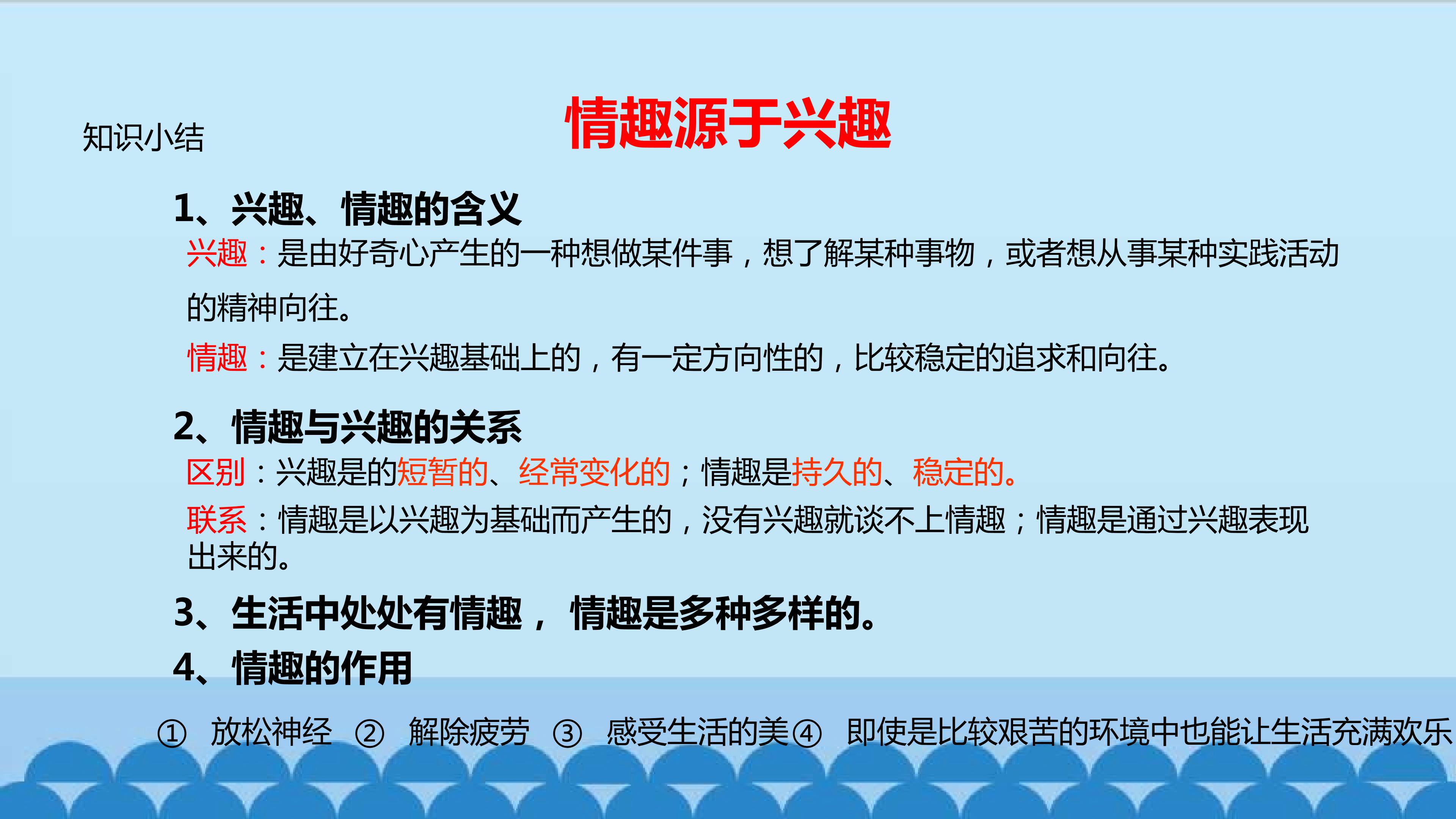 知识小结

情趣源于兴趣

1、兴趣、情趣的含义

兴趣：是由好奇心产生的一种想做某件事，想了解某种事物，或者想从事某种实践活动的精神向往。

情趣：是建立在兴趣基础上的，有一定方向性的，比较稳定的追求和向往。

2、情趣与兴趣的关系

区别：兴趣是的短暂的、经常变化的；情趣是持久的、稳定的。

联系：情趣是以兴趣为基础而产生的，没有兴趣就谈不上情趣；情趣是通过兴趣表现出来的。

3、生活中处处有情趣， 情趣是多种多样的。

4、情趣的作用

① 放松神经 ② 解除疲劳 ③ 感受生活的美④ 即使是比较艰苦的环境中也能让生活充满欢乐